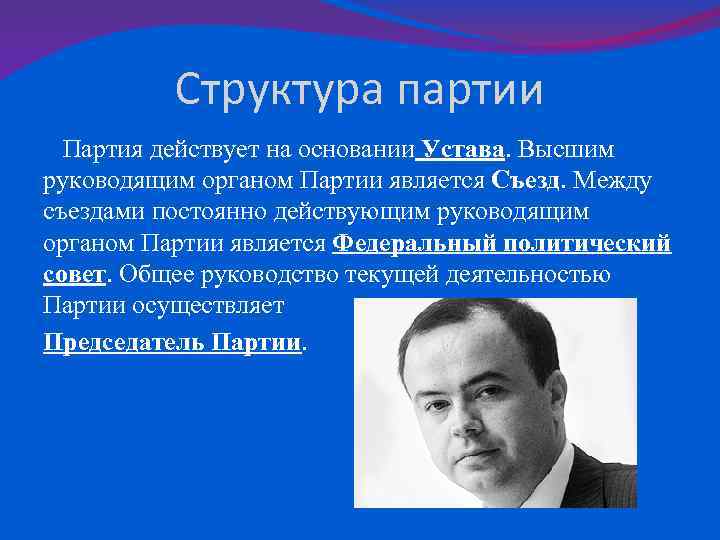 Структура партии

Партия действует на основании Устава. Высшим руководящим органом Партии является Съезд. Между съездами постоянно действующим руководящим органом Партии является Федеральный политический совет. Общее руководство текущей деятельностью Партии осуществляет

Председатель Партии.